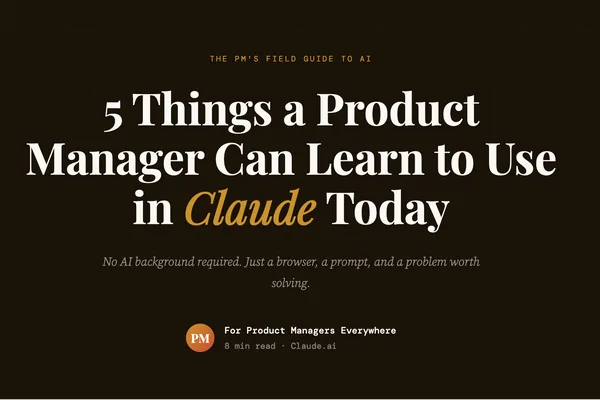 THE PM'S FIELD GUIDE TO AI

5 Things a Product Manager Can Learn to Use in Claude Today

No AI background required. Just a browser, a prompt, and a problem worth solving.

PM

For Product Managers Everywhere
8 min read · Claude.ai